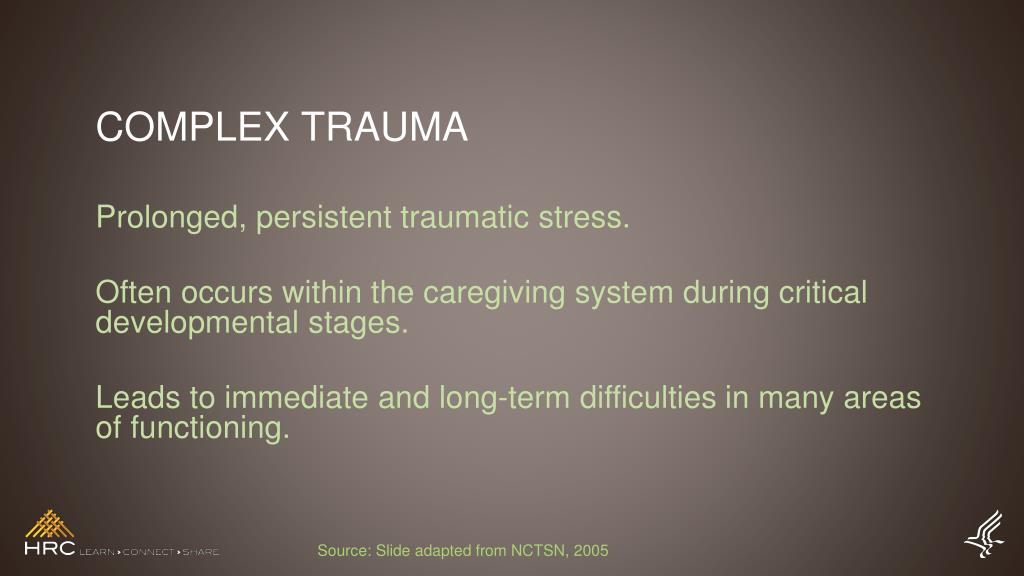 COMPLEX TRAUMA

Prolonged, persistent traumatic stress.

Often occurs within the caregiving system during critical developmental stages.

Leads to immediate and long-term difficulties in many areas of functioning.

HRC LEARN › CONNECT › SHARE

Source: Slide adapted from NCTSN, 2005